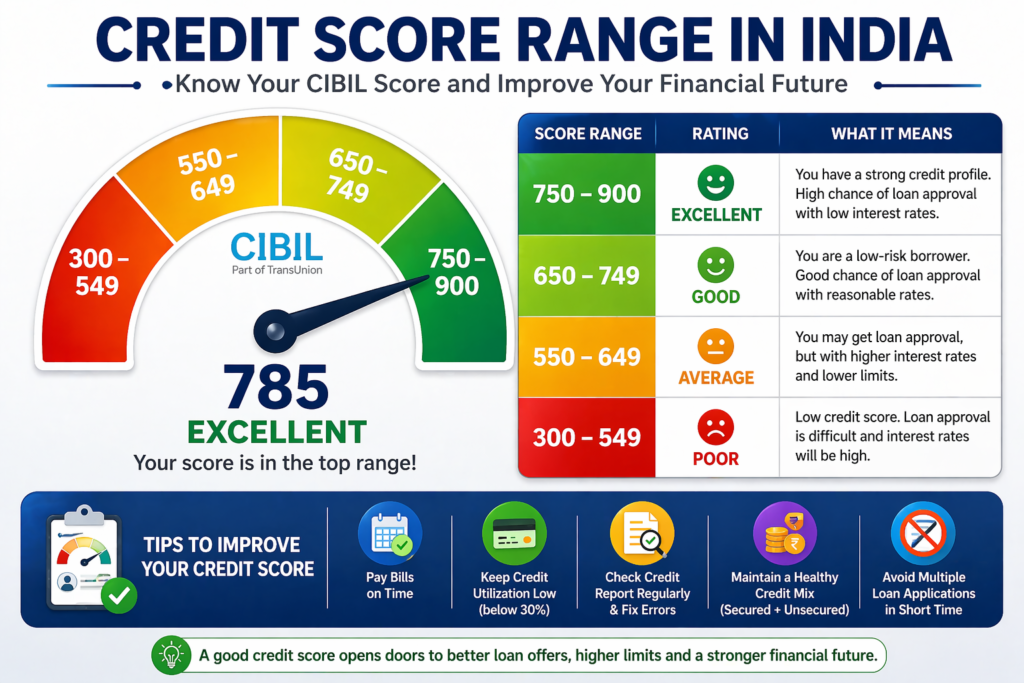 CREDIT SCORE RANGE IN INDIA

•Know Your CIBIL Score and Improve Your Financial Future

300 – 549

550 – 649

650 – 749

750 – 900

CIBIL
Part of TransUnion

785
EXCELLENT
Your score is in the top range!

| SCORE RANGE | RATING | WHAT IT MEANS |
|---|---|---|
| 750 – 900 | EXCELLENT | You have a strong credit profile. High chance of loan approval with low interest rates. |
| 650 – 749 | GOOD | You are a low-risk borrower. Good chance of loan approval with reasonable rates. |
| 550 – 649 | AVERAGE | You may get loan approval, but with higher interest rates and lower limits. |
| 300 – 549 | POOR | Low credit score. Loan approval is difficult and interest rates will be high. |

TIPS TO IMPROVE YOUR CREDIT SCORE

Pay Bills on Time

Keep Credit Utilization Low (below 30%)

Check Credit Report Regularly & Fix Errors

Maintain a Healthy Credit Mix (Secured + Unsecured)

Avoid Multiple Loan Applications in Short Time

A good credit score opens doors to better loan offers, higher limits and a stronger financial future.